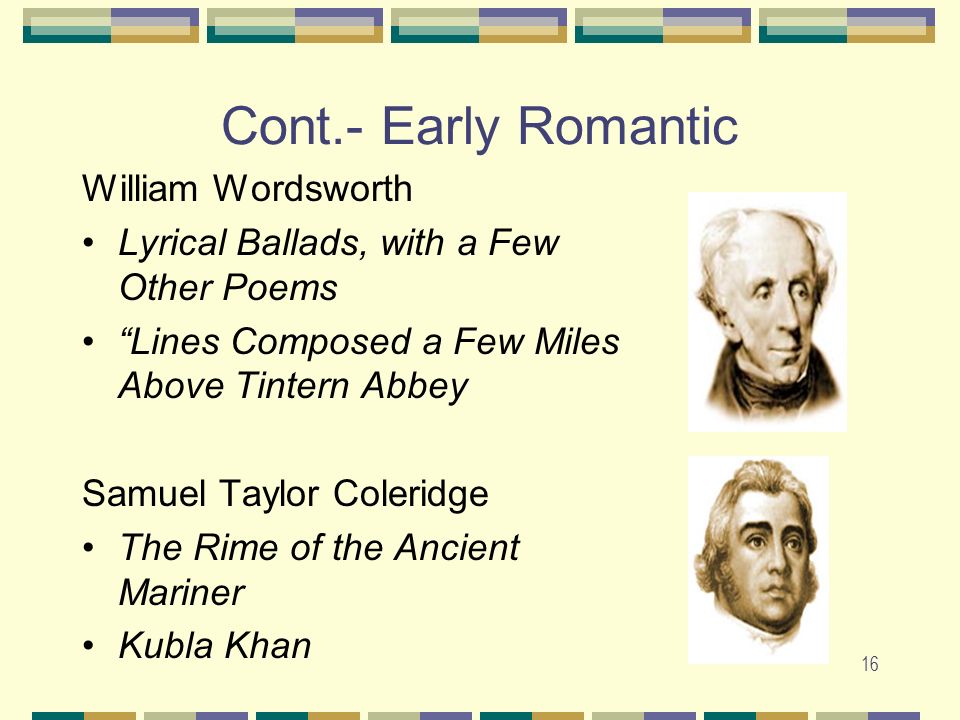 Cont.- Early Romantic

William Wordsworth

• Lyrical Ballads, with a Few Other Poems

• “Lines Composed a Few Miles Above Tintern Abbey

Samuel Taylor Coleridge

• The Rime of the Ancient Mariner

• Kubla Khan

16